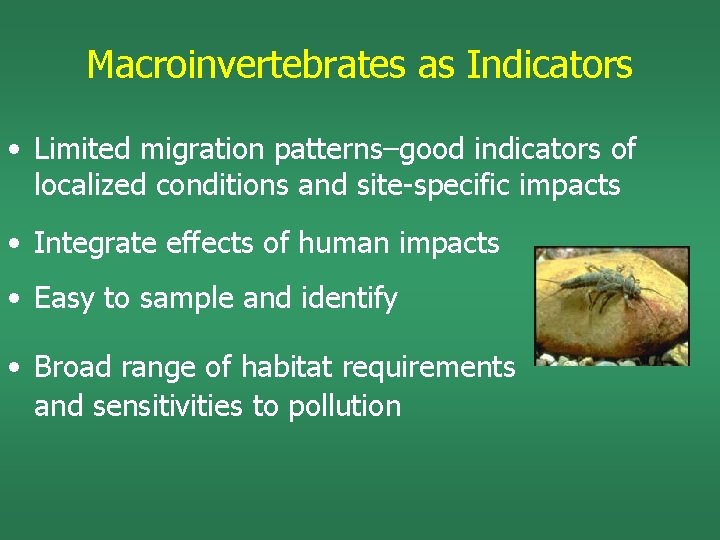 Macroinvertebrates as Indicators

• Limited migration patterns–good indicators of localized conditions and site-specific impacts

• Integrate effects of human impacts

• Easy to sample and identify

• Broad range of habitat requirements and sensitivities to pollution